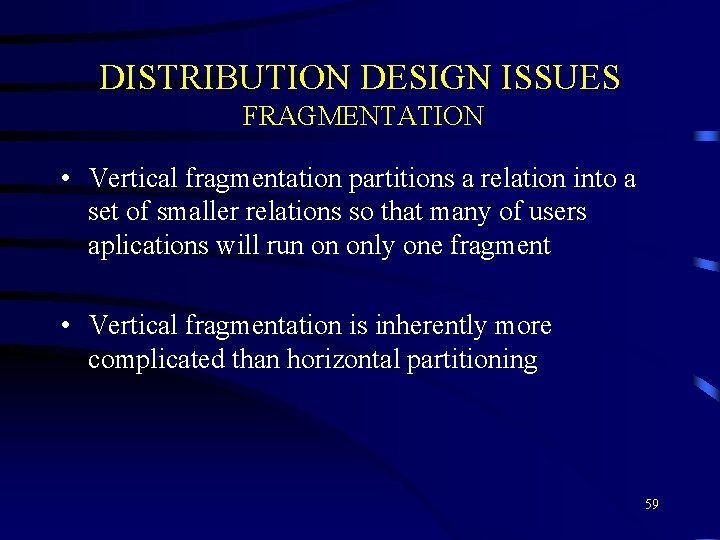 DISTRIBUTION DESIGN ISSUES
FRAGMENTATION

• Vertical fragmentation partitions a relation into a set of smaller relations so that many of users aplications will run on only one fragment

• Vertical fragmentation is inherently more complicated than horizontal partitioning

59